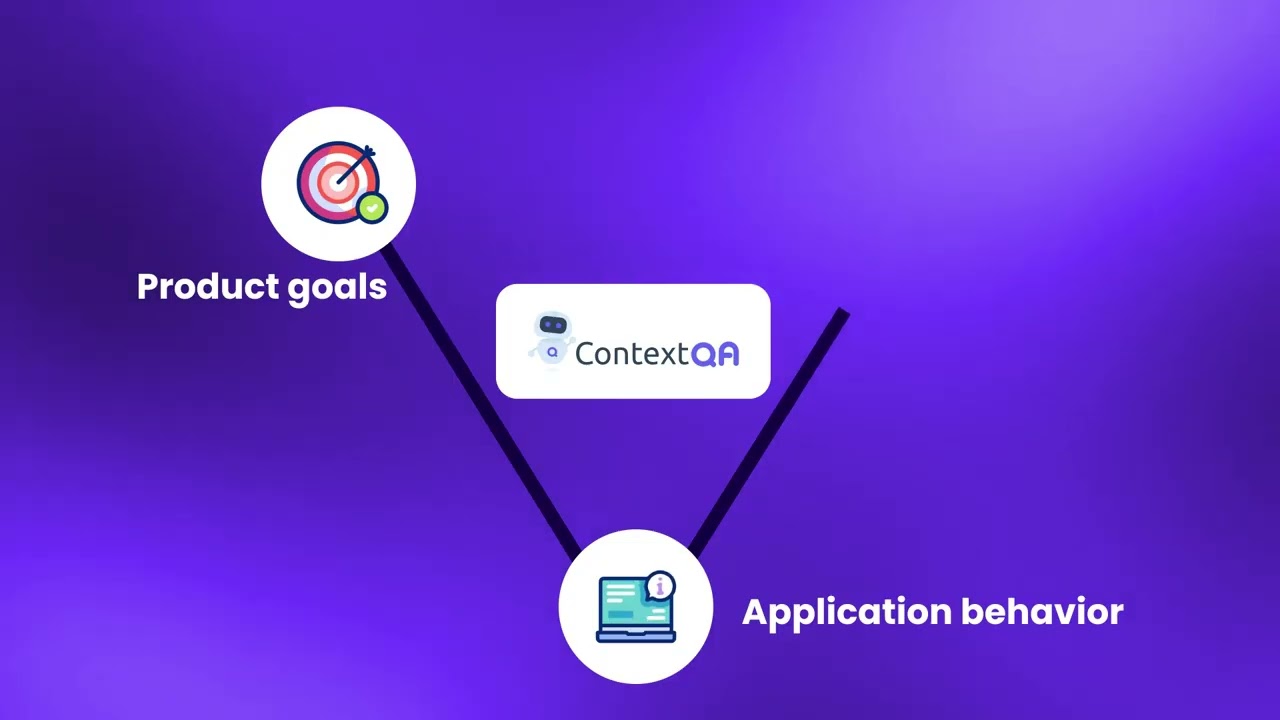 Product goals

ContextQA

Application behavior